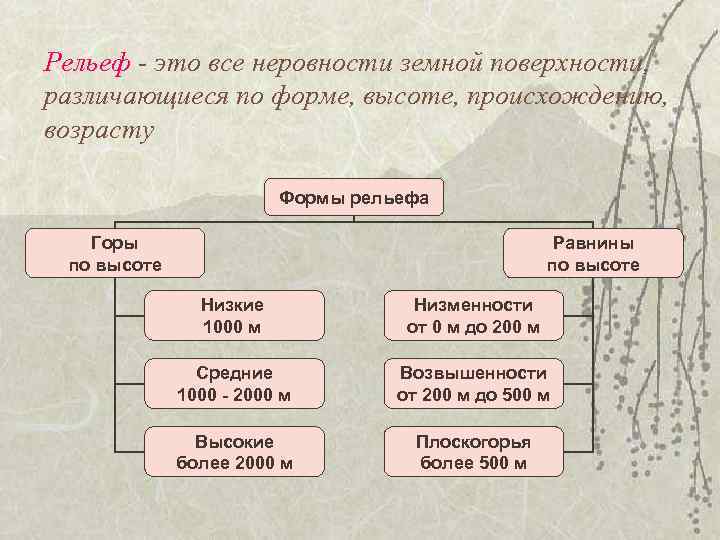 Рельеф - это все неровности земной поверхности, различающиеся по форме, высоте, происхождению, возрасту

Формы рельефа

Горы по высоте

Низкие 1000 м

Средние 1000 - 2000 м

Высокие более 2000 м

Равнины по высоте

Низменности от 0 м до 200 м

Возвышенности от 200 м до 500 м

Плоскогорья более 500 м